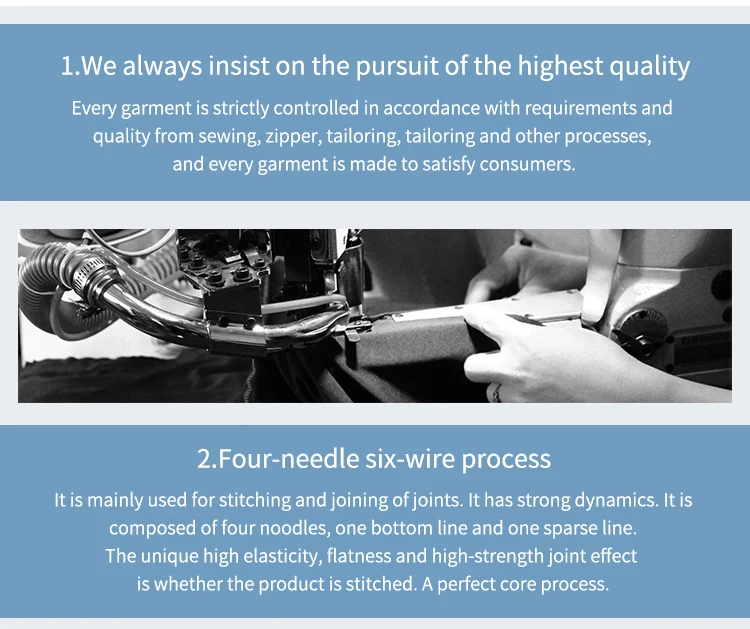 1.We always insist on the pursuit of the highest quality

Every garment is strictly controlled in accordance with requirements and quality from sewing, zipper, tailoring, tailoring and other processes, and every garment is made to satisfy consumers.

2.Four-needle six-wire process

It is mainly used for stitching and joining of joints. It has strong dynamics. It is composed of four noodles, one bottom line and one sparse line. The unique high elasticity, flatness and high-strength joint effect is whether the product is stitched. A perfect core process.